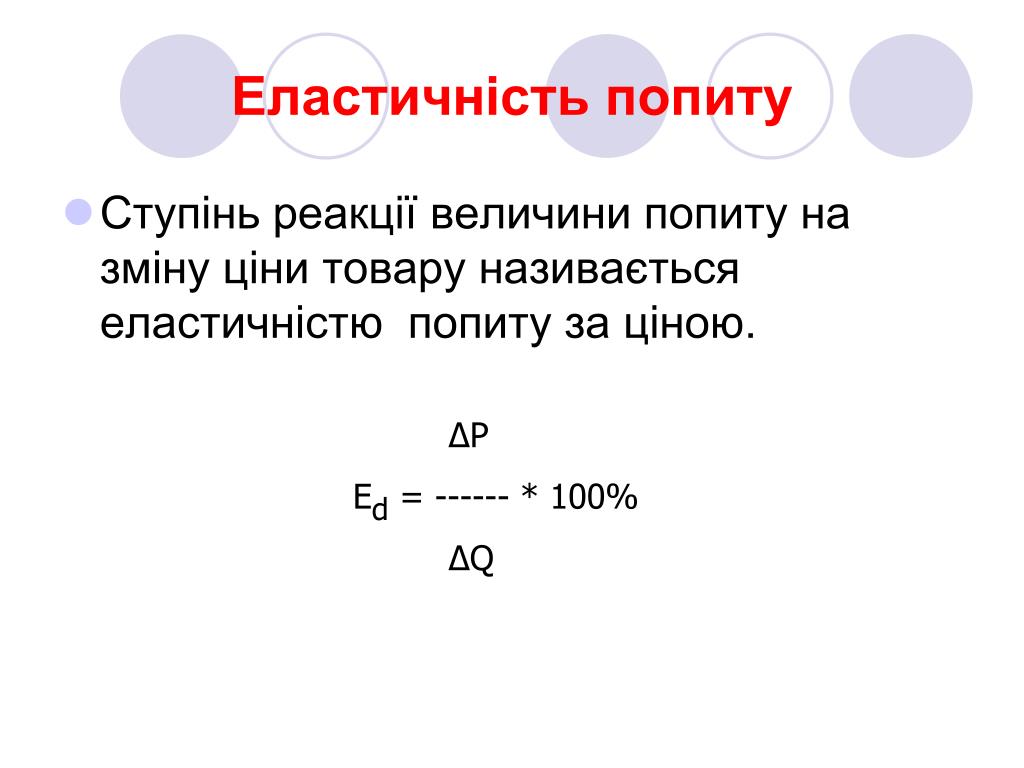 Еластичність попиту

Ступінь реакції величини попиту на зміну ціни товару називається еластичністю попиту за ціною.

$E_d = \frac{\Delta P}{\Delta Q} * 100\%$